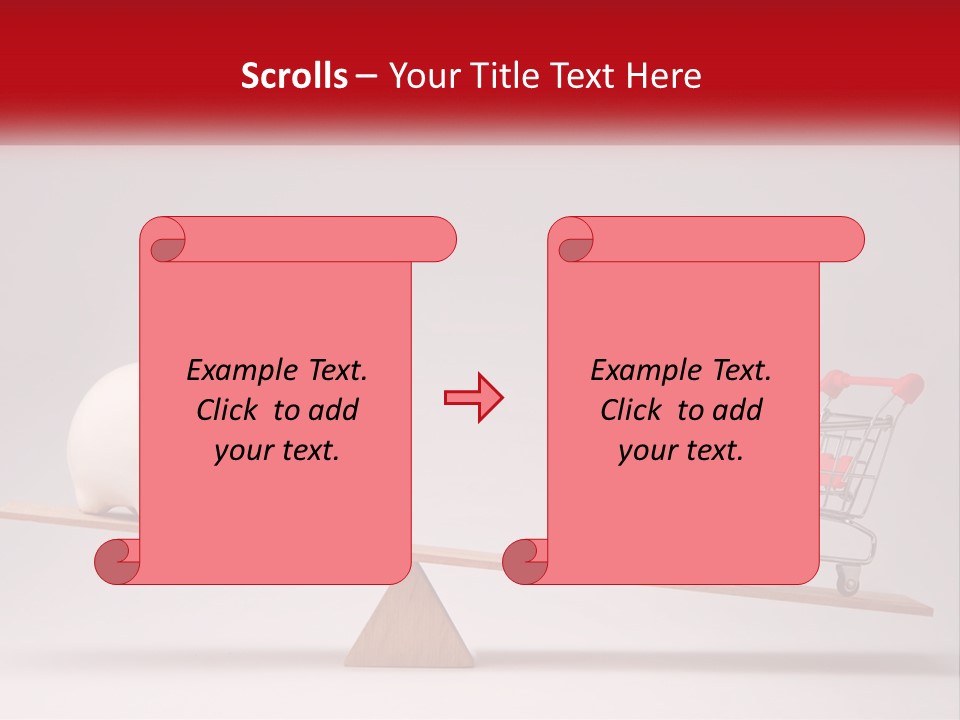 Scrolls – Your Title Text Here

Example Text. Click to add your text.

Example Text. Click to add your text.